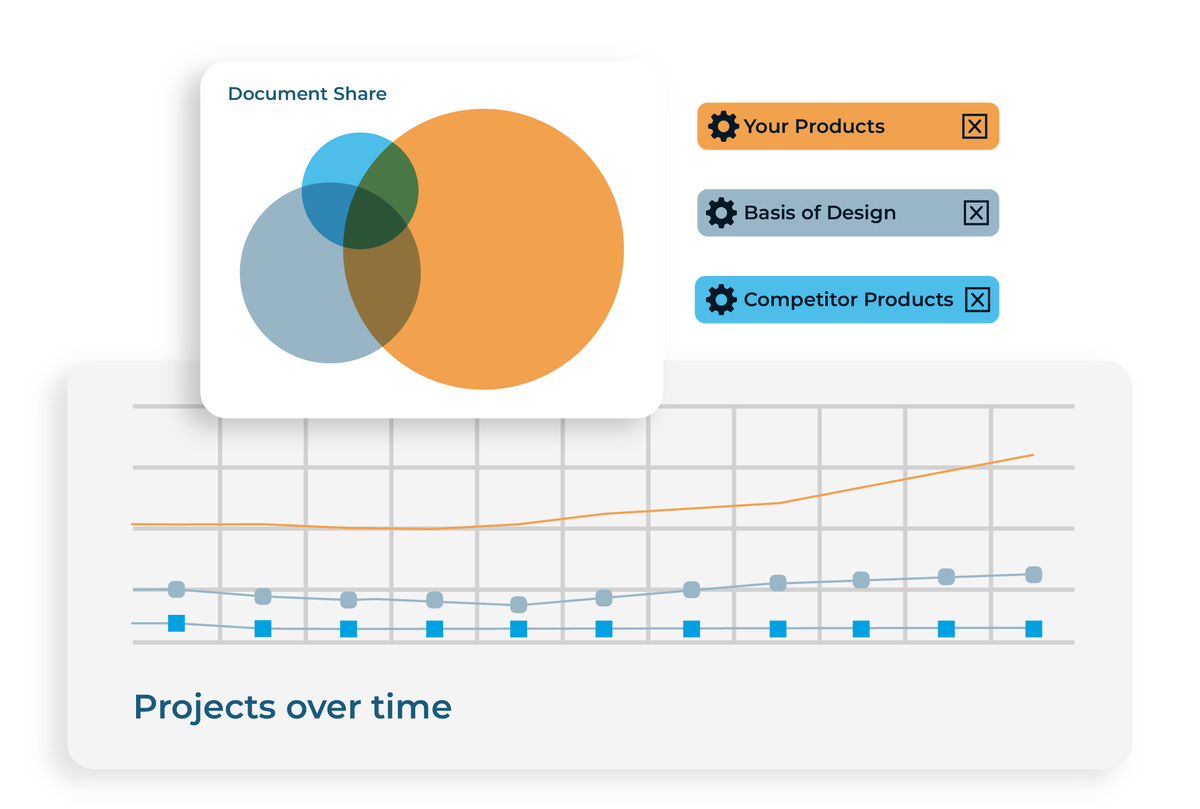 Document Share

Your Products

Basis of Design

Competitor Products

Projects over time